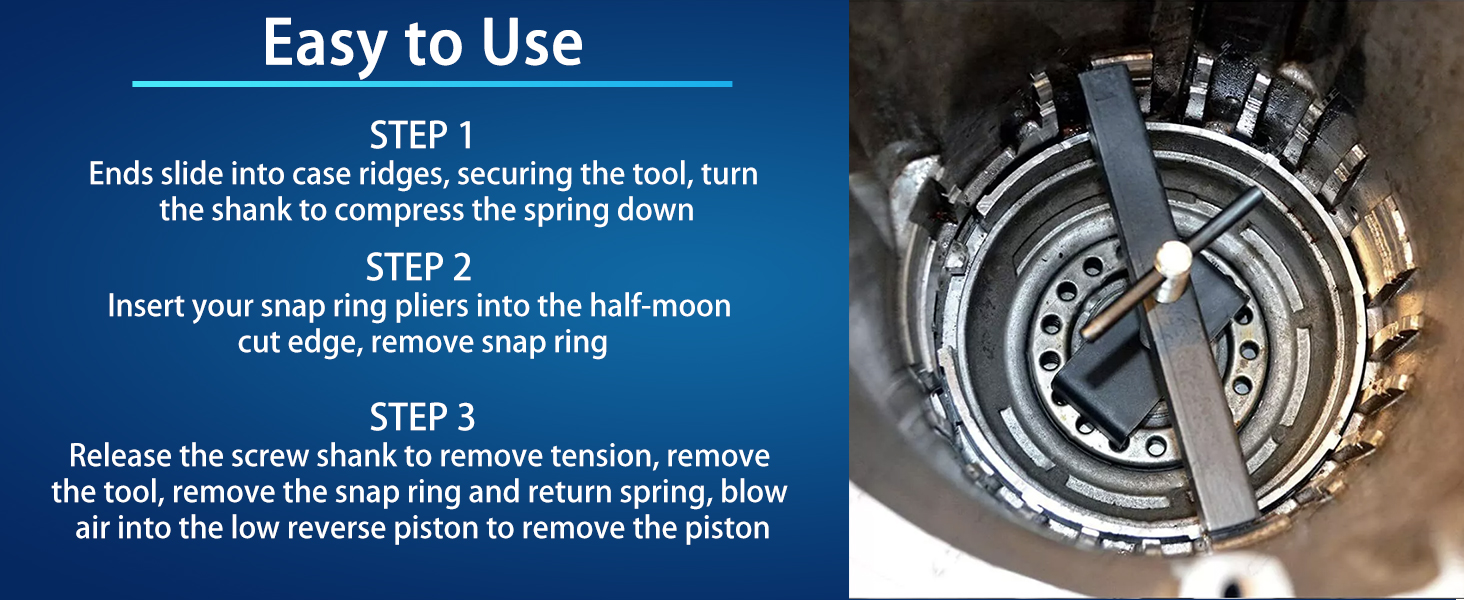 Easy to Use

STEP 1
Ends slide into case ridges, securing the tool, turn the shank to compress the spring down

STEP 2
Insert your snap ring pliers into the half-moon cut edge, remove snap ring

STEP 3
Release the screw shank to remove tension, remove the tool, remove the snap ring and return spring, blow air into the low reverse piston to remove the piston